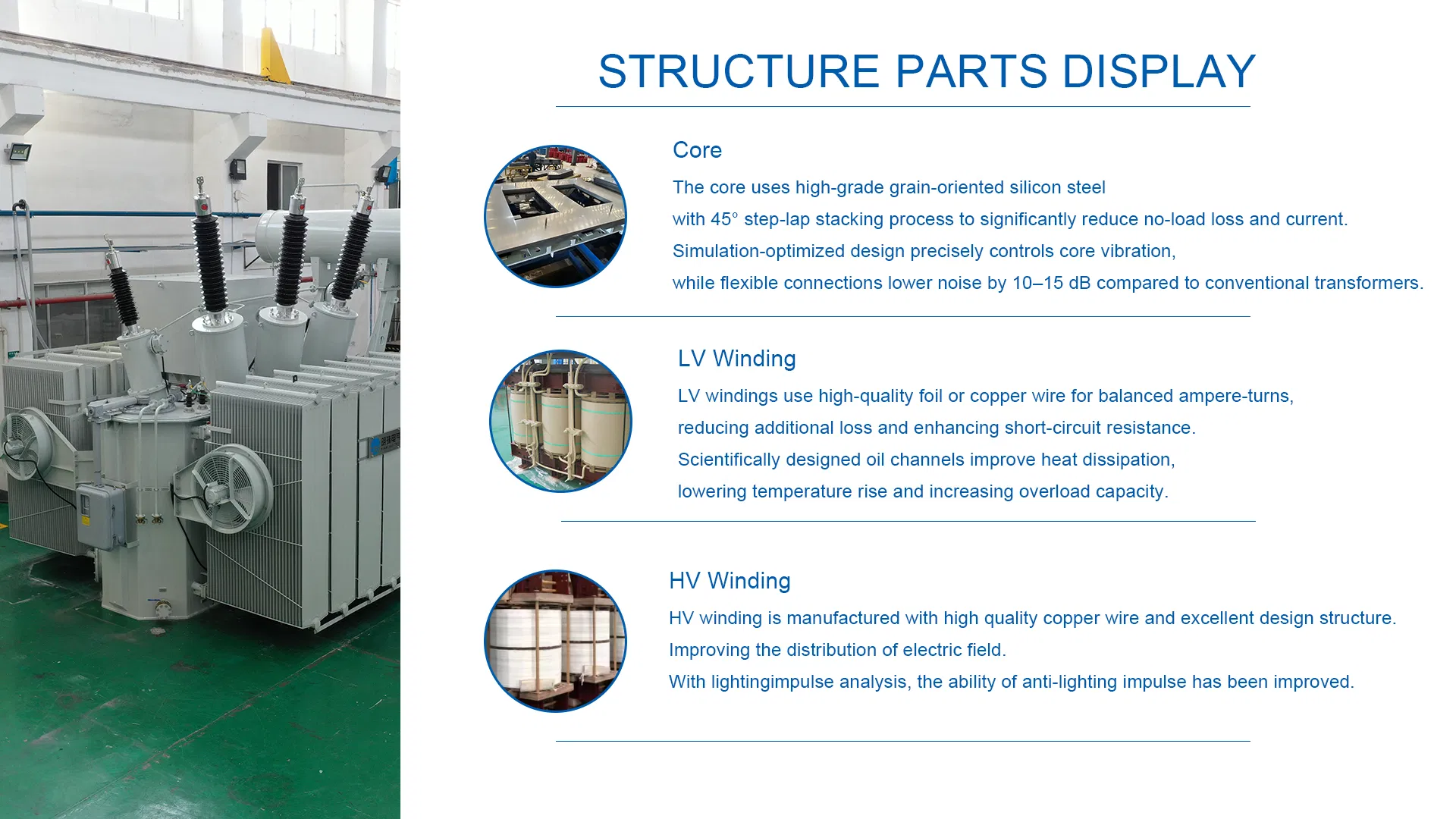 STRUCTURE PARTS DISPLAY

Core

The core uses high-grade grain-oriented silicon steel
with 45° step-lap stacking process to significantly reduce no-load loss and current.
Simulation-optimized design precisely controls core vibration,
while flexible connections lower noise by 10–15 dB compared to conventional transformers.

LV Winding

LV windings use high-quality foil or copper wire for balanced ampere-turns,
reducing additional loss and enhancing short-circuit resistance.
Scientifically designed oil channels improve heat dissipation,
lowering temperature rise and increasing overload capacity.

HV Winding

HV winding is manufactured with high quality copper wire and excellent design structure.
Improving the distribution of electric field.
With lightingimpulse analysis, the ability of anti-lighting impulse has been improved.